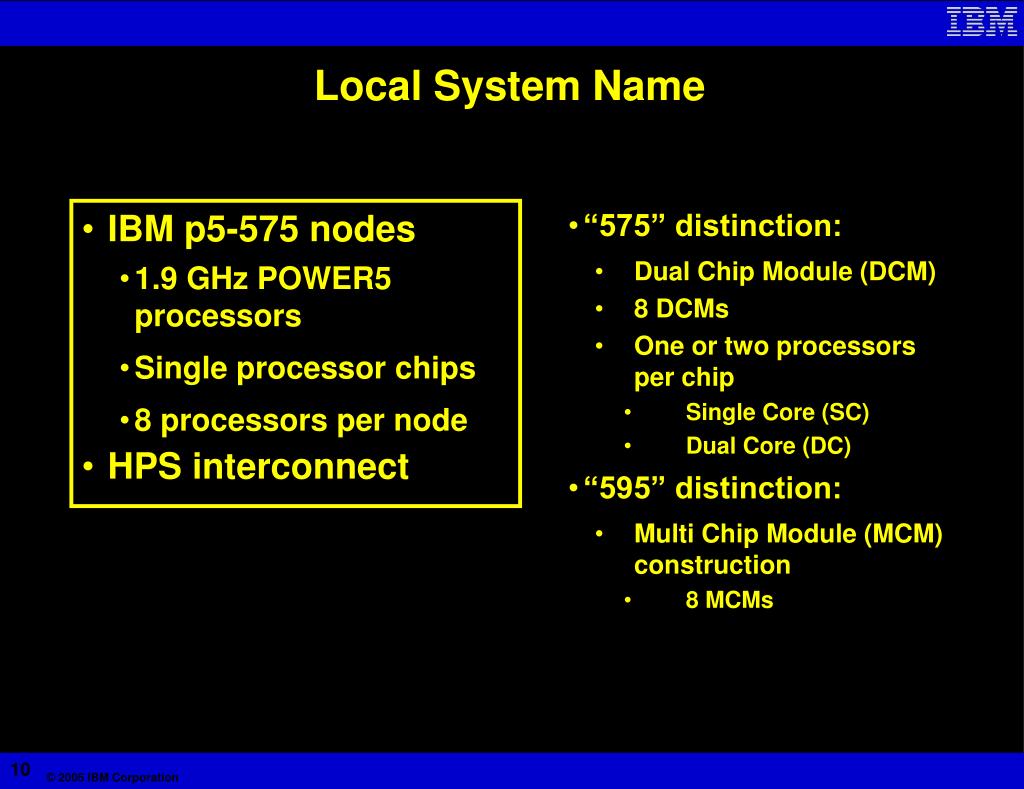 IBM

Local System Name

• IBM p5-575 nodes
• 1.9 GHz POWER5 processors
• Single processor chips
• 8 processors per node
• HPS interconnect

• “575” distinction:
• Dual Chip Module (DCM)
• 8 DCMs
• One or two processors per chip
• Single Core (SC)
• Dual Core (DC)
• “595” distinction:
• Multi Chip Module (MCM) construction
• 8 MCMs

10

© 2005 IBM Corporation